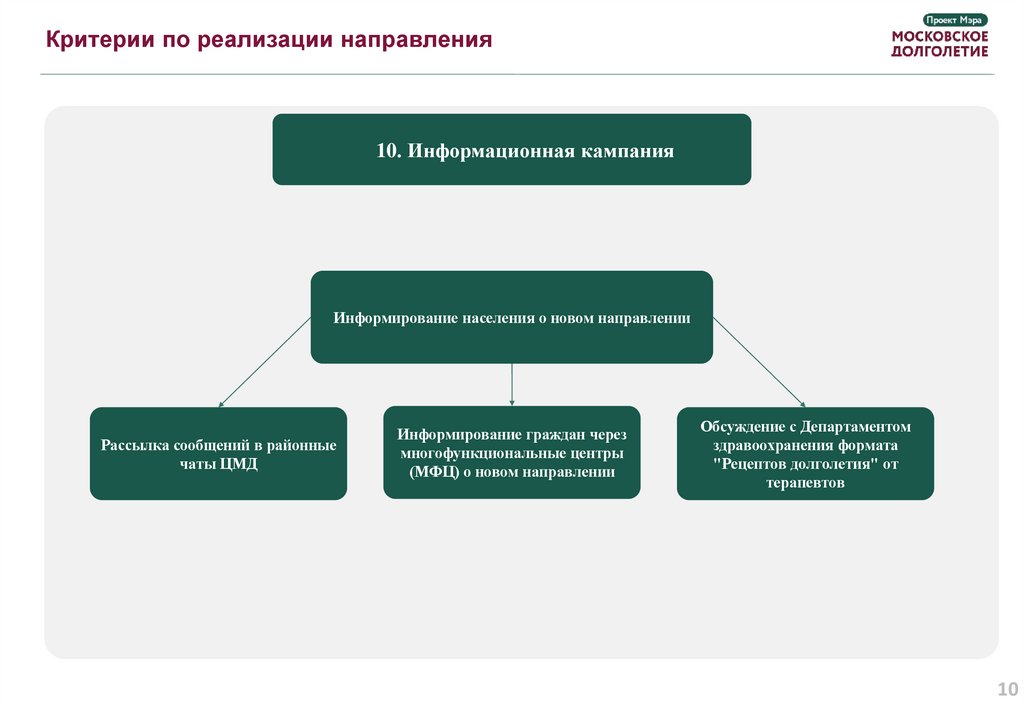 Критерии по реализации направления

Проект Мэра
МОСКОВСКОЕ ДОЛГОЛЕТИЕ

10. Информационная кампания

Информирование населения о новом направлении

Рассылка сообщений в районные чаты ЦМД

Информирование граждан через многофункциональные центры (МФЦ) о новом направлении

Обсуждение с Департаментом здравоохранения формата "Рецептов долголетия" от терапевтов

10